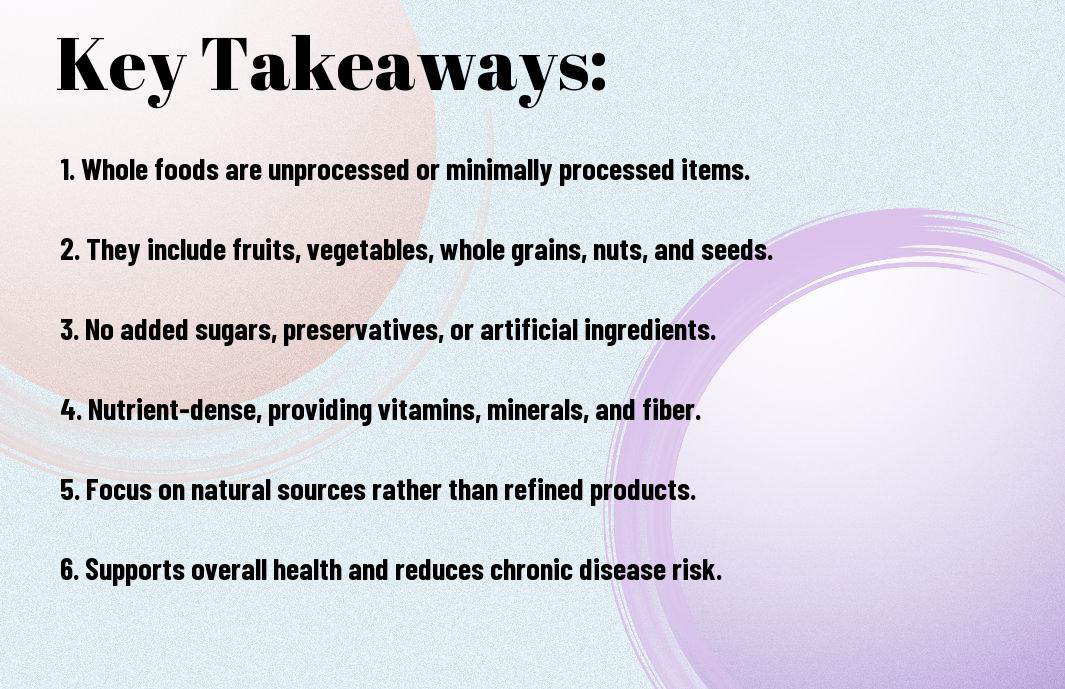 Key Takeaways:

1. Whole foods are unprocessed or minimally processed items.

2. They include fruits, vegetables, whole grains, nuts, and seeds.

3. No added sugars, preservatives, or artificial ingredients.

4. Nutrient-dense, providing vitamins, minerals, and fiber.

5. Focus on natural sources rather than refined products.

6. Supports overall health and reduces chronic disease risk.